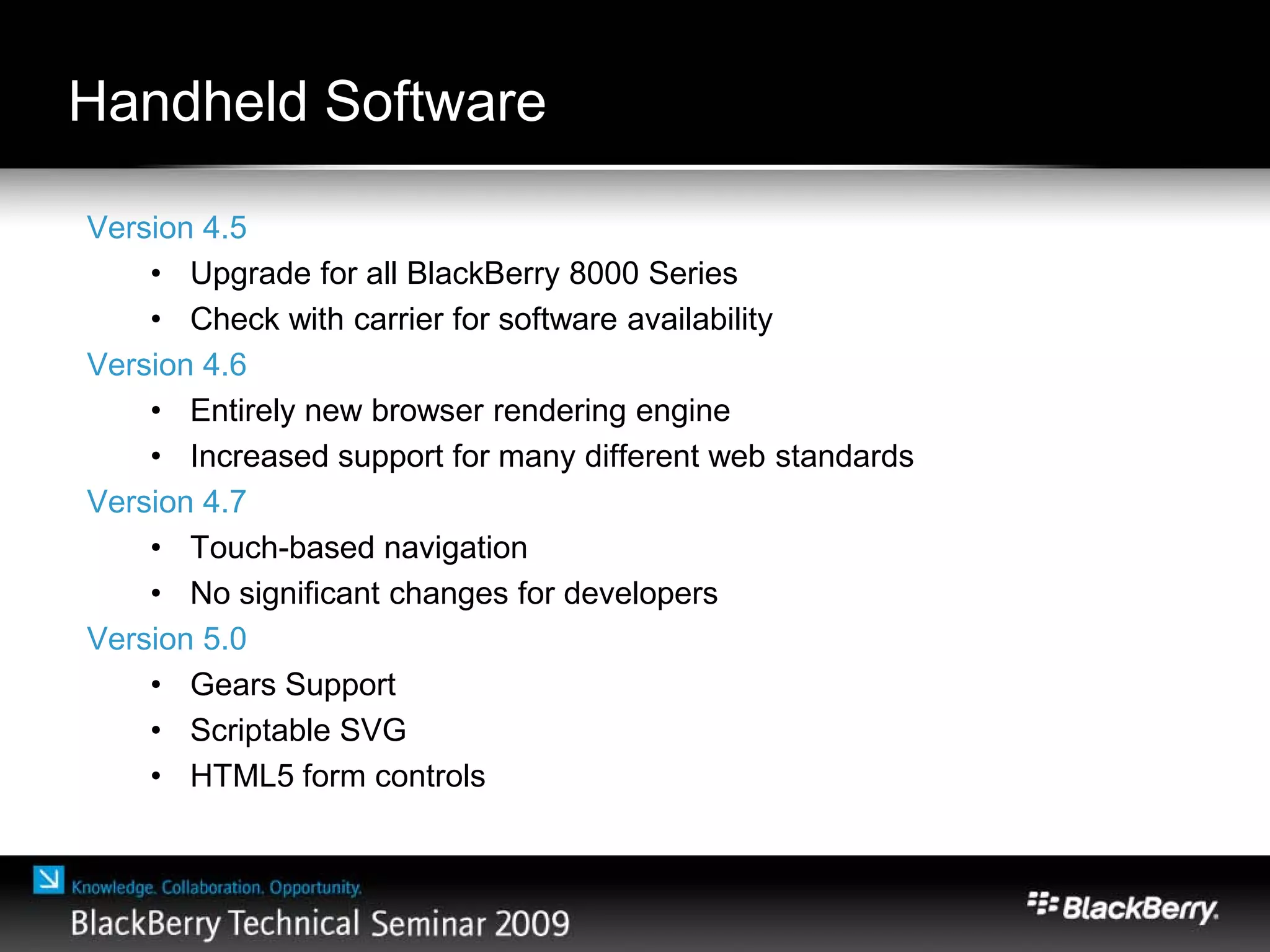 Handheld Software

Version 4.5

• Upgrade for all BlackBerry 8000 Series
• Check with carrier for software availability

Version 4.6

• Entirely new browser rendering engine
• Increased support for many different web standards

Version 4.7

• Touch-based navigation
• No significant changes for developers

Version 5.0

• Gears Support
• Scriptable SVG
• HTML5 form controls

Knowledge. Collaboration. Opportunity.
BlackBerry Technical Seminar 2009

BlackBerry.